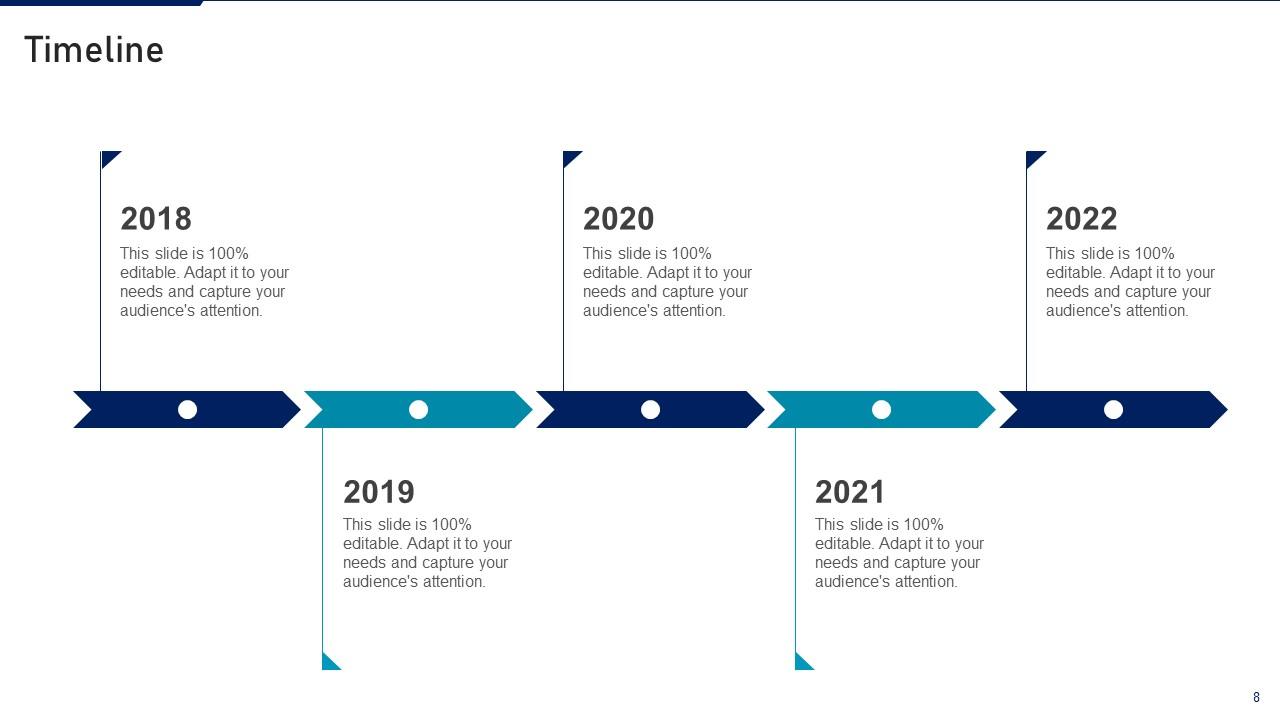 Timeline

2018
This slide is 100% editable. Adapt it to your needs and capture your audience's attention.

2020
This slide is 100% editable. Adapt it to your needs and capture your audience's attention.

2022
This slide is 100% editable. Adapt it to your needs and capture your audience's attention.

2019
This slide is 100% editable. Adapt it to your needs and capture your audience's attention.

2021
This slide is 100% editable. Adapt it to your needs and capture your audience's attention.

8